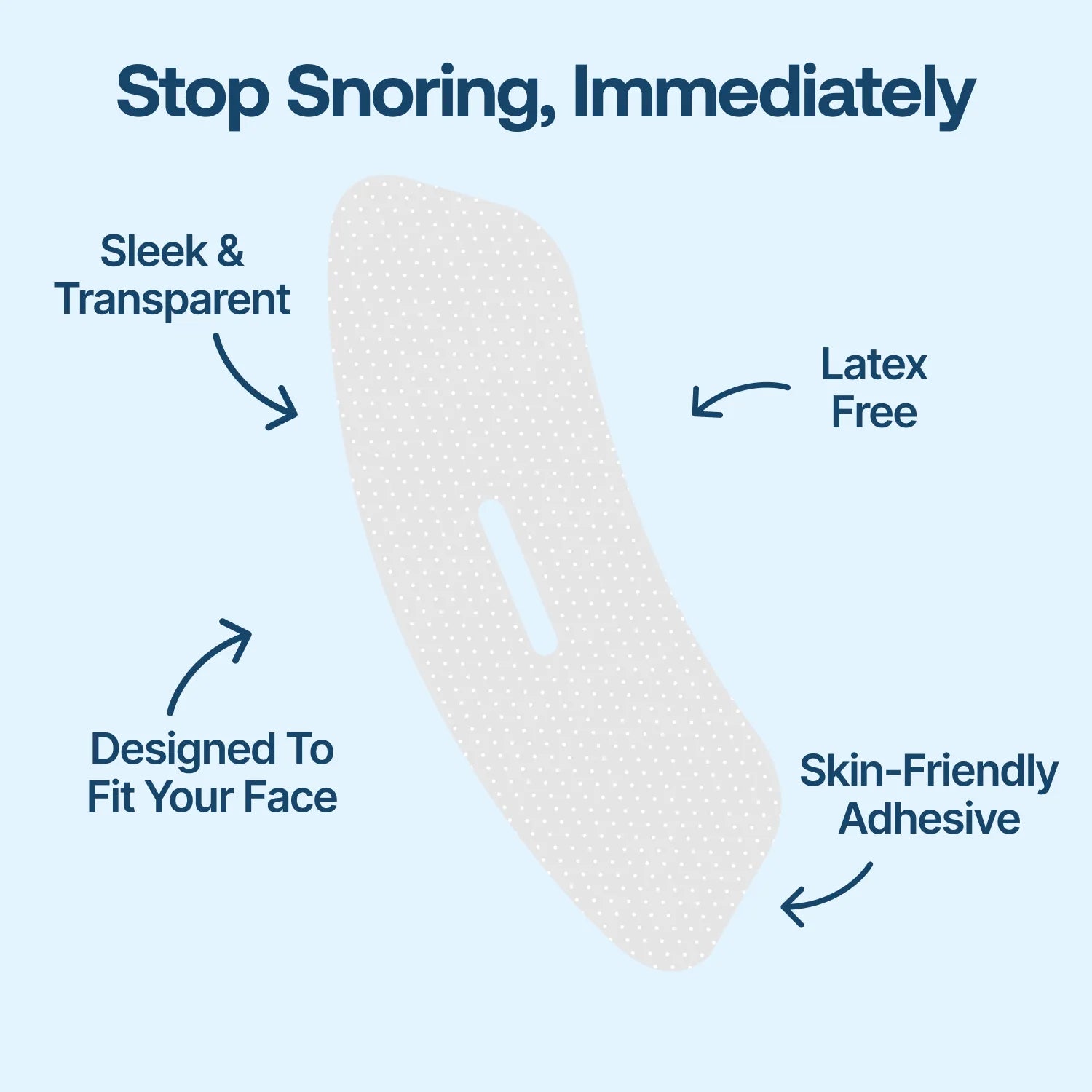 Stop Snoring, Immediately

Sleek & Transparent

Latex Free

Designed To Fit Your Face

Skin-Friendly Adhesive